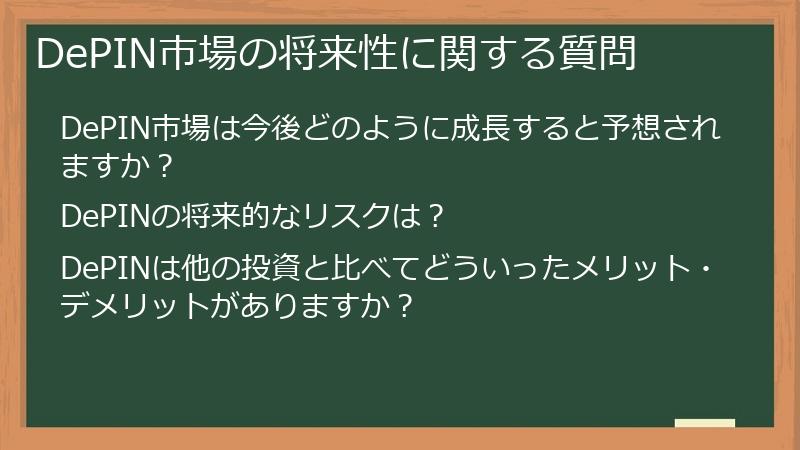 DePIN市場の将来性に関する質問

DePIN市場は今後どのように成長すると予想されますか？

DePINの将来的なリスクは？

DePINは他の投資と比べてどういったメリット・デメリットがありますか？